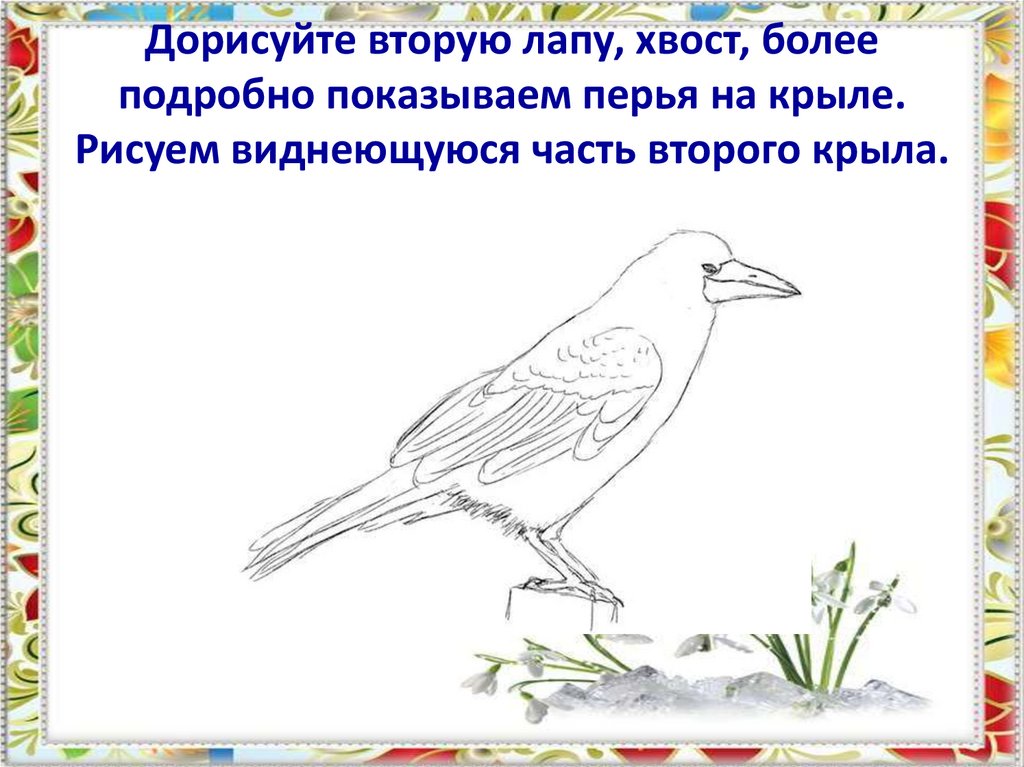 Дорисуйте вторую лапу, хвост, более подробно показываем перья на крыле. Рисуем виднеющуюся часть второго крыла.